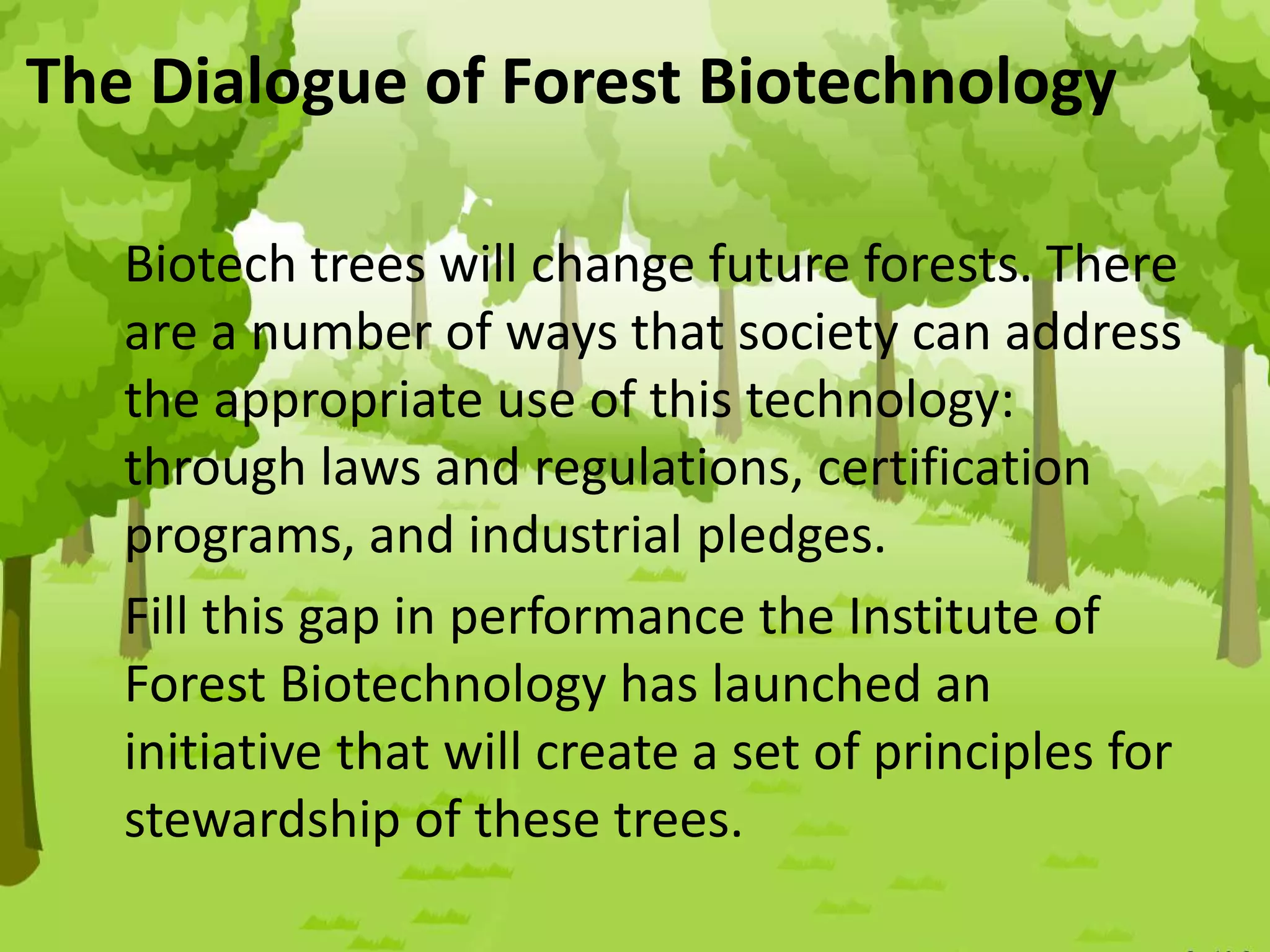 The Dialogue of Forest Biotechnology

Biotech trees will change future forests. There are a number of ways that society can address the appropriate use of this technology: through laws and regulations, certification programs, and industrial pledges.

Fill this gap in performance the Institute of Forest Biotechnology has launched an initiative that will create a set of principles for stewardship of these trees.